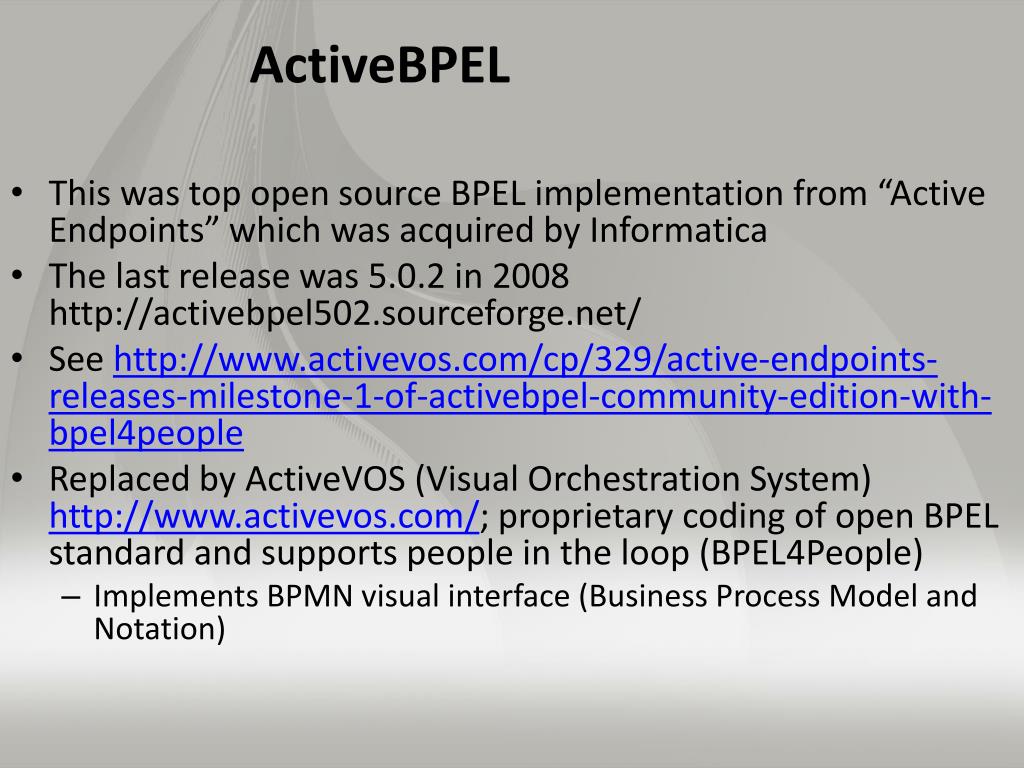 ActiveBPEL

• This was top open source BPEL implementation from “Active Endpoints” which was acquired by Informatica
• The last release was 5.0.2 in 2008 http://activebpel502.sourceforge.net/
• See http://www.activevos.com/cp/329/active-endpoints-releases-milestone-1-of-activebpel-community-edition-with-bpel4people
• Replaced by ActiveVOS (Visual Orchestration System) http://www.activevos.com/; proprietary coding of open BPEL standard and supports people in the loop (BPEL4People)
– Implements BPMN visual interface (Business Process Model and Notation)